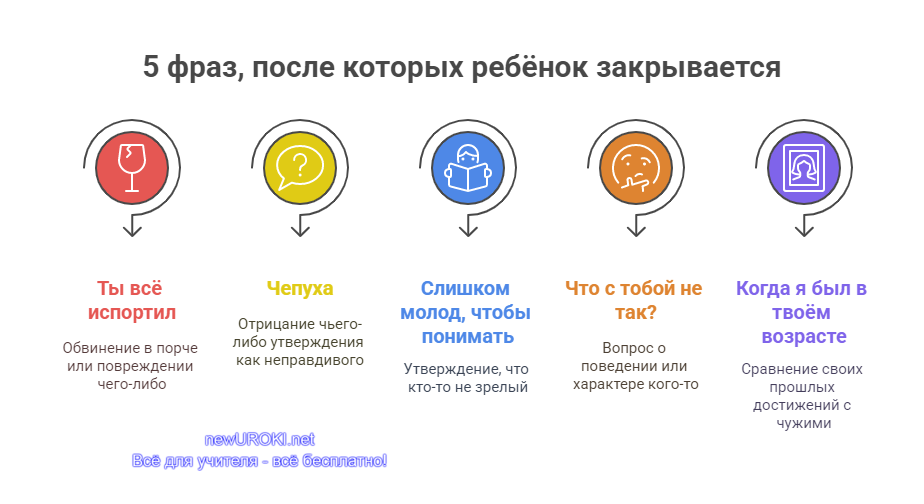 5 фраз, после которых ребёнок закрывается

Ты всё испортил

Обвинение в порче или повреждении чего-либо

Чепуха

Отрицание чьего-либо утверждения как неправдивого

Слишком молод, чтобы понимать

Утверждение, что кто-то не зрелый

Что с тобой не так?

Вопрос о поведении или характере кого-то

Когда я был в твоём возрасте

Сравнение своих прошлых достижений с чужими

newUROKI.net
Всё для учителя - всё бесплатно!